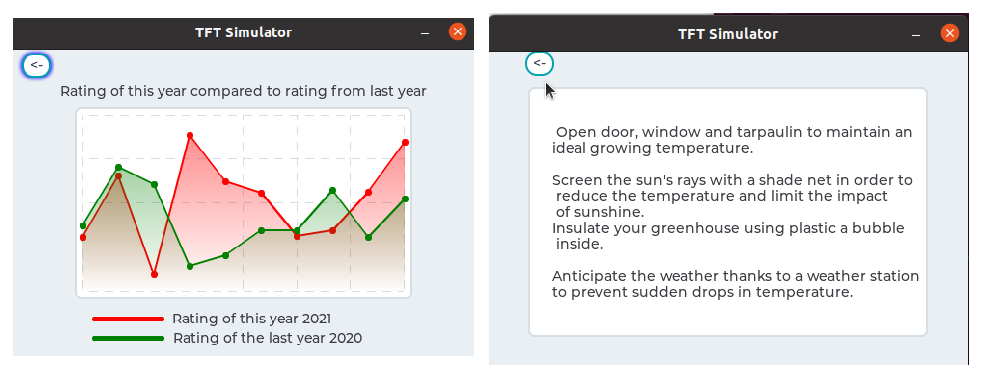 TFT Simulator

<-

Rating of this year compared to rating from last year

Rating of this year 2021

Rating of the last year 2020

TFT Simulator

<-

Open door, window and tarpaulin to maintain an ideal growing temperature.

Screen the sun's rays with a shade net in order to reduce the temperature and limit the impact of sunshine.
Insulate your greenhouse using plastic a bubble inside.

Anticipate the weather thanks to a weather station to prevent sudden drops in temperature.